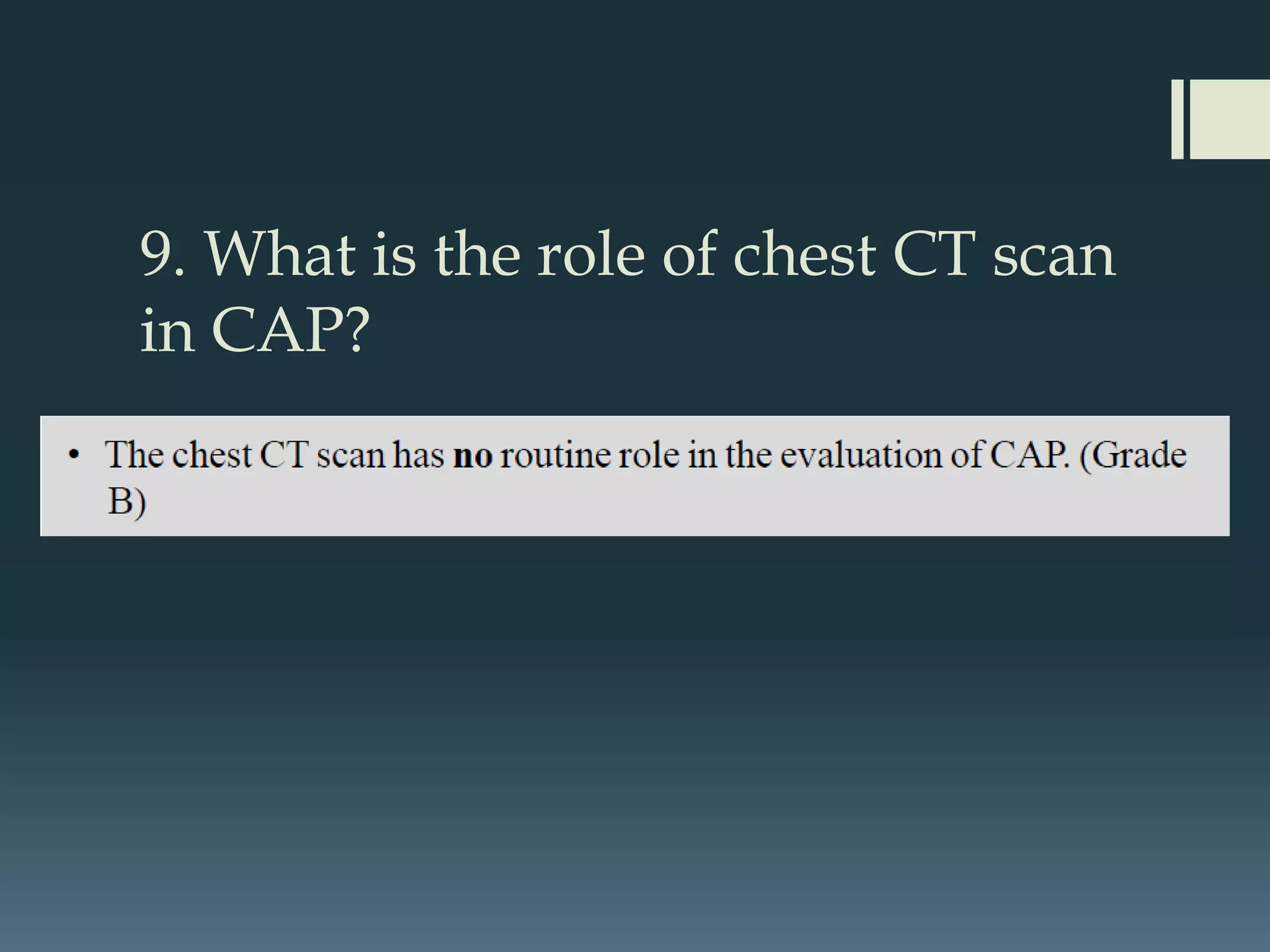 9. What is the role of chest CT scan in CAP?

• The chest CT scan has no routine role in the evaluation of CAP. (Grade B)